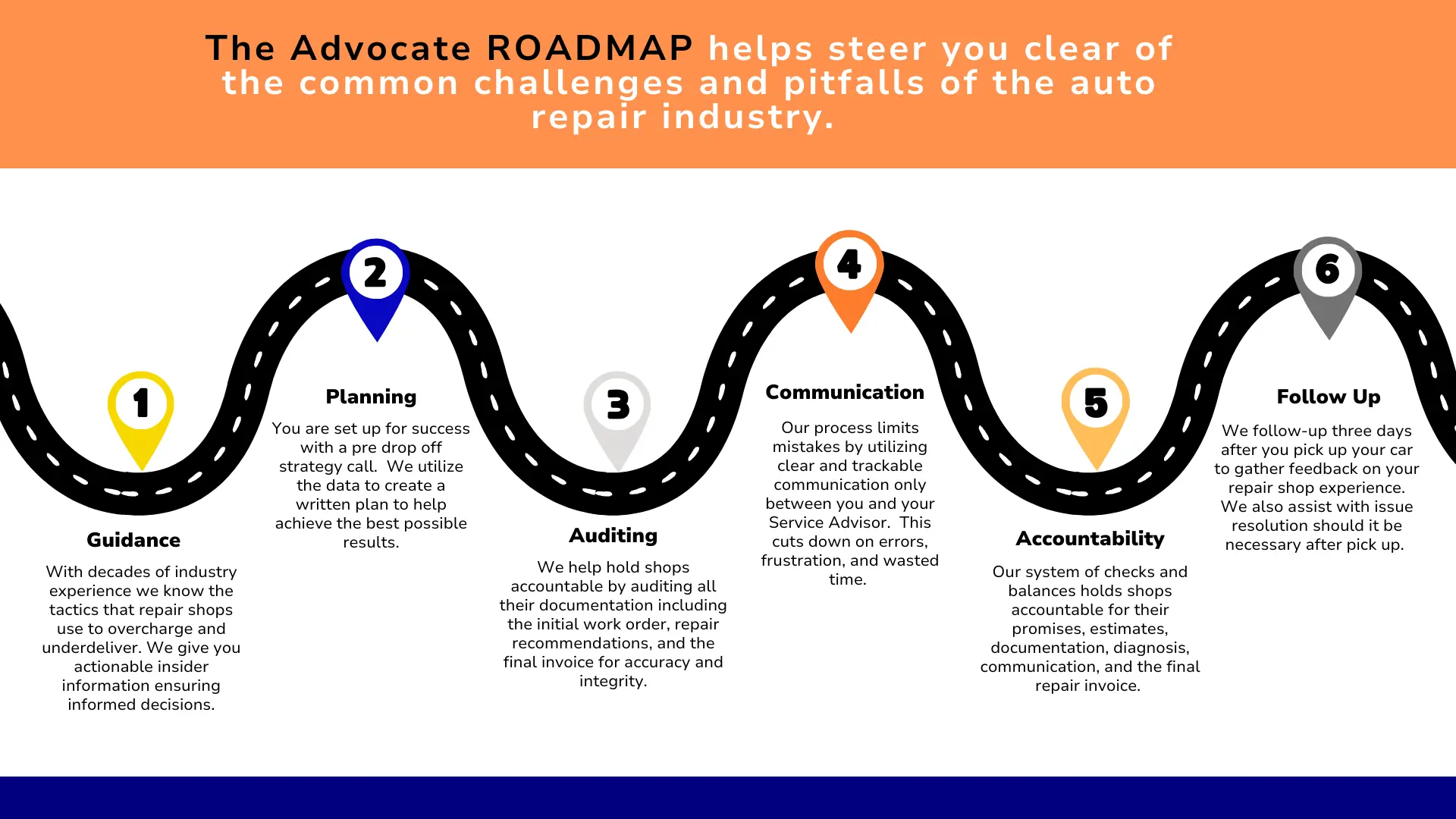 The Advocate ROADMAP helps steer you clear of the common challenges and pitfalls of the auto repair industry.

1

Guidance

With decades of industry experience we know the tactics that repair shops use to overcharge and underdeliver. We give you actionable insider information ensuring informed decisions.

2

Planning

You are set up for success with a pre drop off strategy call. We utilize the data to create a written plan to help achieve the best possible results.

3

Auditing

We help hold shops accountable by auditing all their documentation including the initial work order, repair recommendations, and the final invoice for accuracy and integrity.

4

Communication

Our process limits mistakes by utilizing clear and trackable communication only between you and your Service Advisor. This cuts down on errors, frustration, and wasted time.

5

Accountability

Our system of checks and balances holds shops accountable for their promises, estimates, documentation, diagnosis, communication, and the final repair invoice.

6

Follow Up

We follow-up three days after you pick up your car to gather feedback on your repair shop experience. We also assist with issue resolution should it be necessary after pick up.